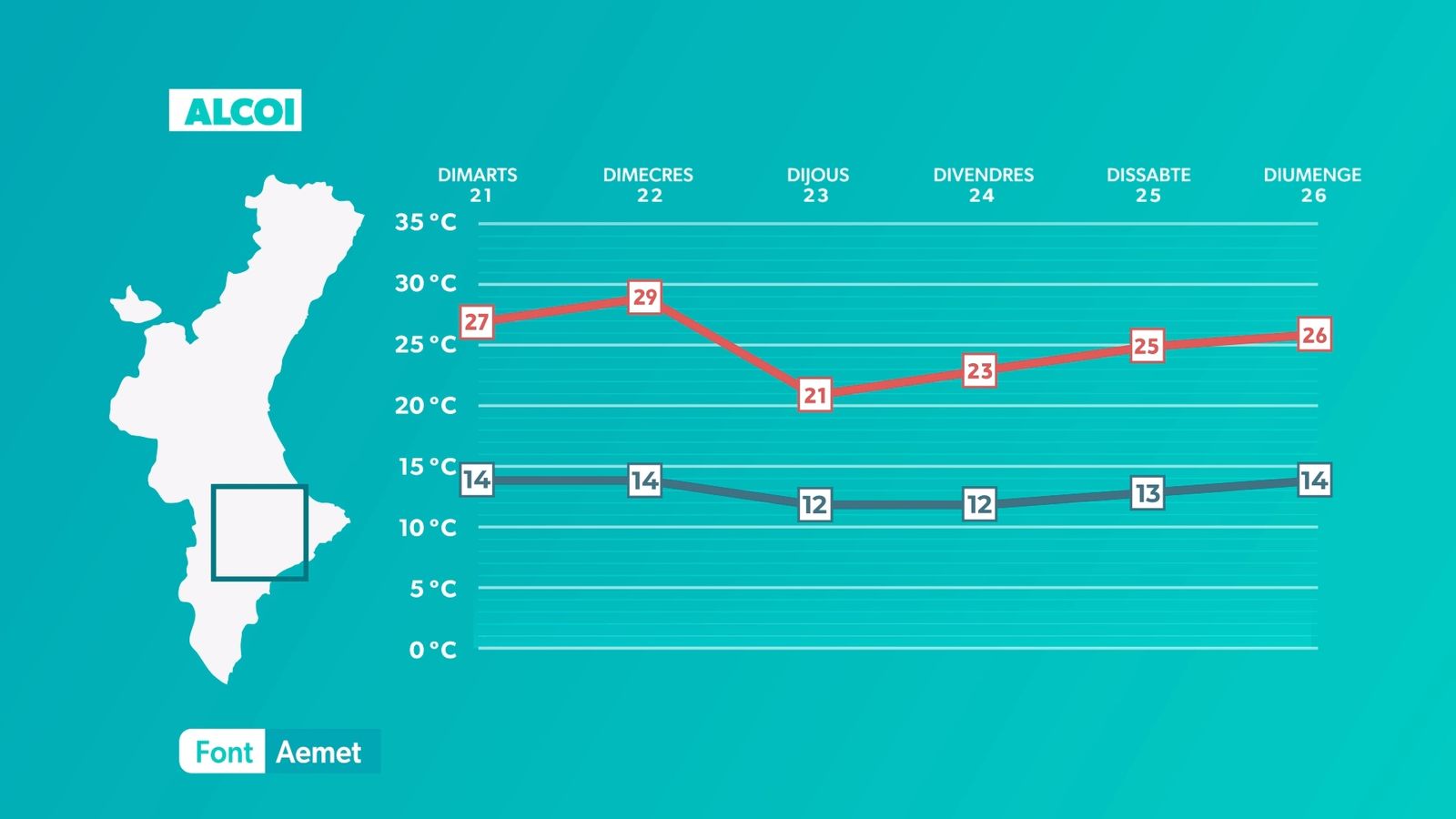 ALCOI

DIMARTS 21
DIMECRES 22
DIJOUS 23
DIVENDRES 24
DISSABTE 25
DIUMENGE 26

35 °C
30 °C
25 °C
20 °C
15 °C
10 °C
5 °C
0 °C

27
29
21
23
25
26

14
14
12
12
13
14

Font Aemet